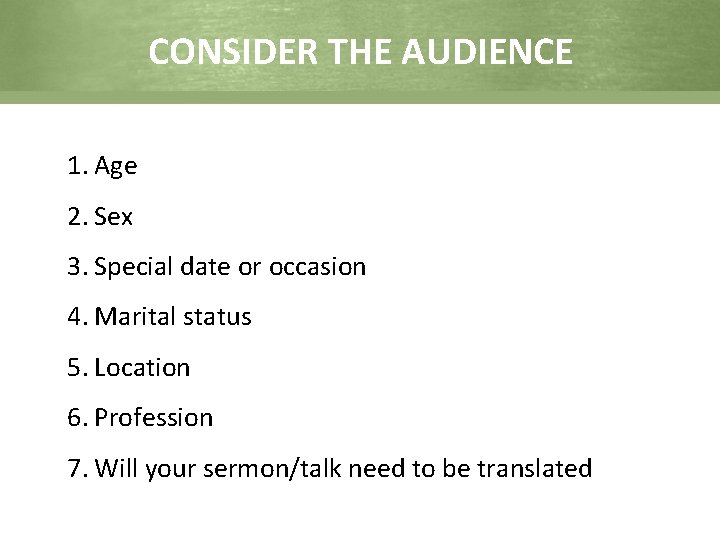 CONSIDER THE AUDIENCE

1. Age
2. Sex
3. Special date or occasion
4. Marital status
5. Location
6. Profession
7. Will your sermon/talk need to be translated